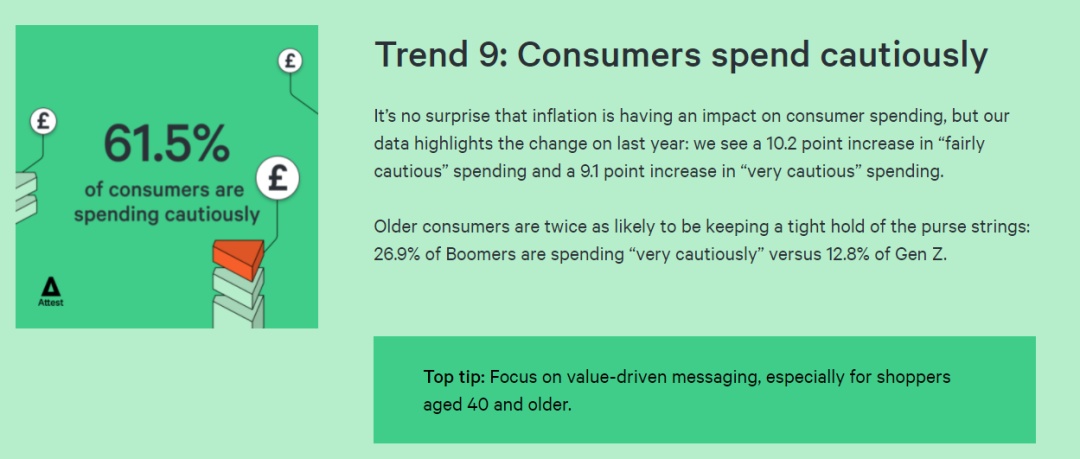 £

£

61.5%

of consumers are spending cautiously

£

Attest

Trend 9: Consumers spend cautiously

It's no surprise that inflation is having an impact on consumer spending, but our data highlights the change on last year: we see a 10.2 point increase in "fairly cautious" spending and a 9.1 point increase in "very cautious" spending.

Older consumers are twice as likely to be keeping a tight hold of the purse strings: 26.9% of Boomers are spending "very cautiously" versus 12.8% of Gen Z.

Top tip: Focus on value-driven messaging, especially for shoppers aged 40 and older.